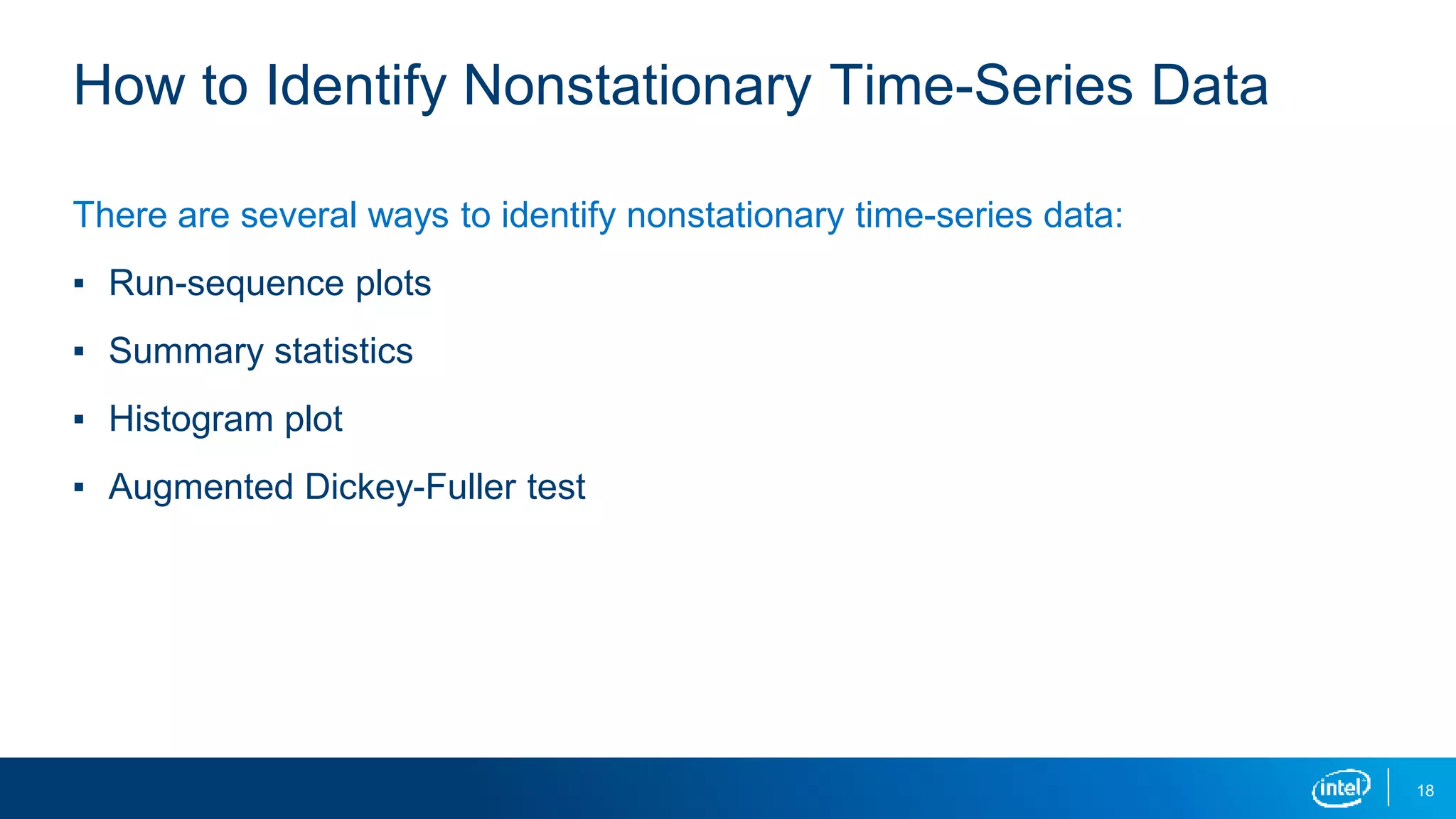 How to Identify Nonstationary Time-Series Data

There are several ways to identify nonstationary time-series data:

▪ Run-sequence plots
▪ Summary statistics
▪ Histogram plot
▪ Augmented Dickey-Fuller test

intel

18